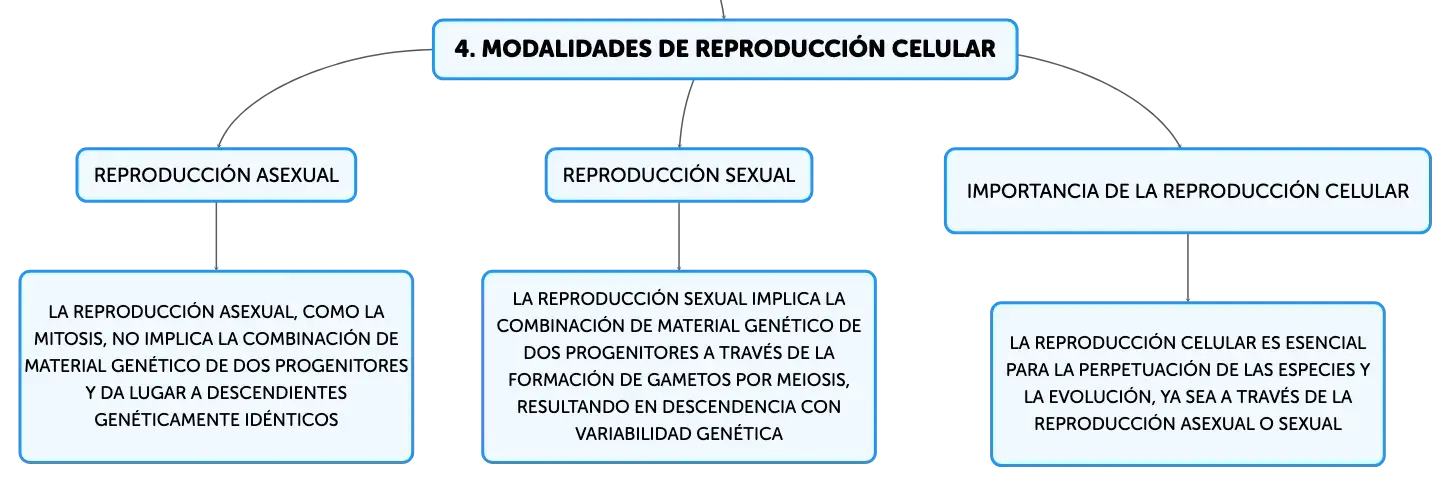 4. MODALIDADES DE REPRODUCCIÓN CELULAR

REPRODUCCIÓN ASEXUAL

LA REPRODUCCIÓN ASEXUAL, COMO LA MITOSIS, NO IMPLICA LA COMBINACIÓN DE MATERIAL GENÉTICO DE DOS PROGENITORES Y DA LUGAR A DESCENDIENTES GENÉTICAMENTE IDÉNTICOS

REPRODUCCIÓN SEXUAL

LA REPRODUCCIÓN SEXUAL IMPLICA LA COMBINACIÓN DE MATERIAL GENÉTICO DE DOS PROGENITORES A TRAVÉS DE LA FORMACIÓN DE GAMETOS POR MEIOSIS, RESULTANDO EN DESCENDENCIA CON VARIABILIDAD GENÉTICA

IMPORTANCIA DE LA REPRODUCCIÓN CELULAR

LA REPRODUCCIÓN CELULAR ES ESENCIAL PARA LA PERPETUACIÓN DE LAS ESPECIES Y LA EVOLUCIÓN, YA SEA A TRAVÉS DE LA REPRODUCCIÓN ASEXUAL O SEXUAL